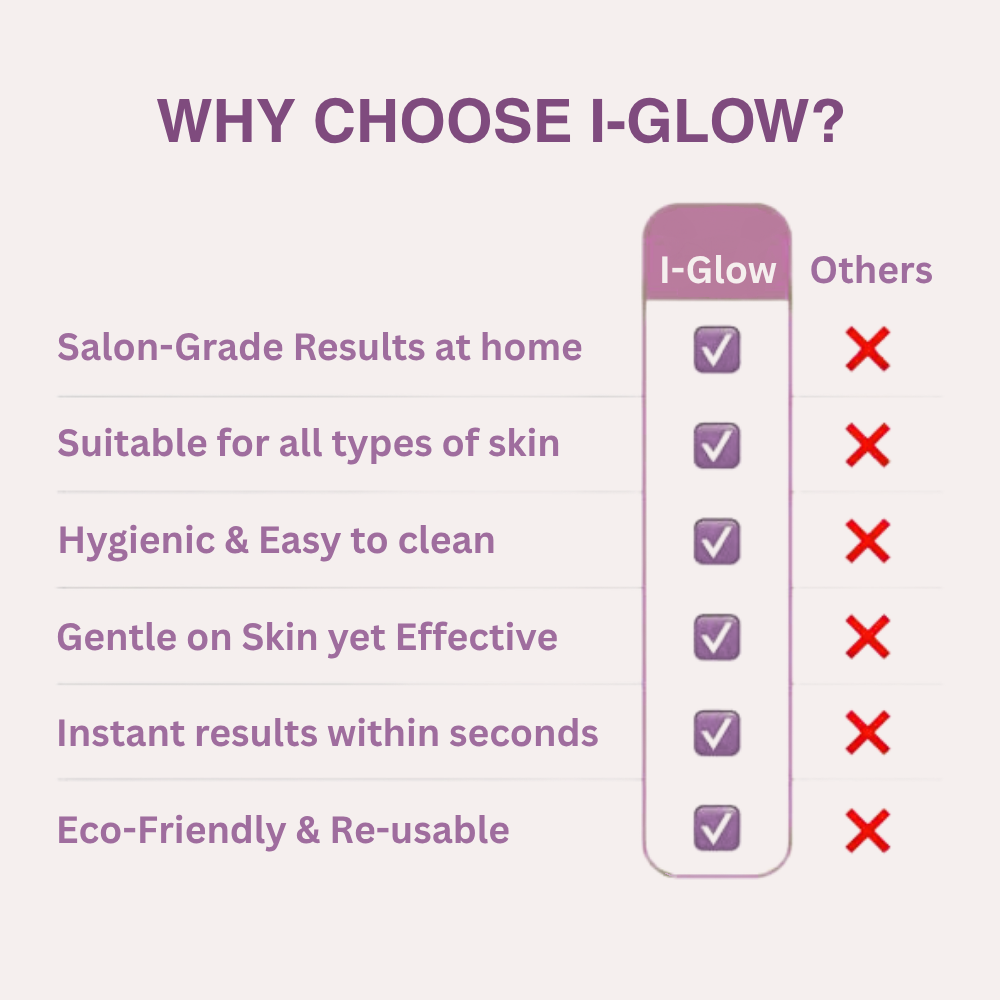 WHY CHOOSE I-GLOW?

| | I-Glow | Others |
|---|---|---|
| Salon-Grade Results at home | ☑ | ❌ |
| Suitable for all types of skin | ☑ | ❌ |
| Hygienic & Easy to clean | ☑ | ❌ |
| Gentle on Skin yet Effective | ☑ | ❌ |
| Instant results within seconds | ☑ | ❌ |
| Eco-Friendly & Re-usable | ☑ | ❌ |